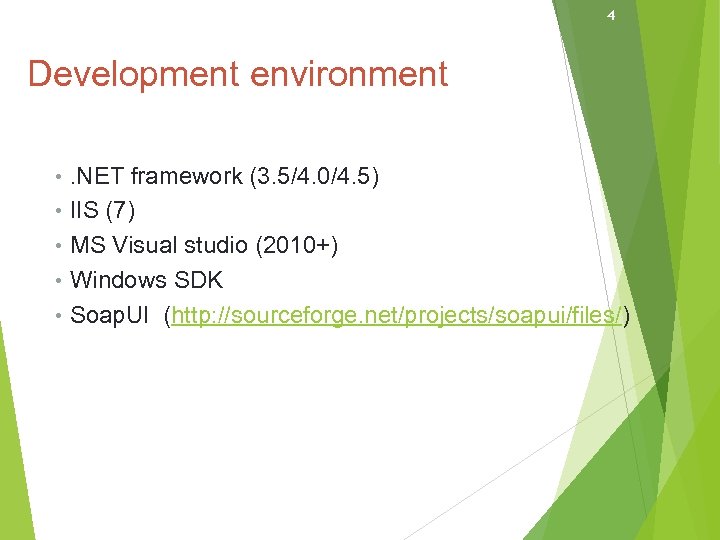 4

Development environment

• .NET framework (3.5/4.0/4.5)
• IIS (7)
• MS Visual studio (2010+)
• Windows SDK
• SoapUI (http://sourceforge.net/projects/soapui/files/)